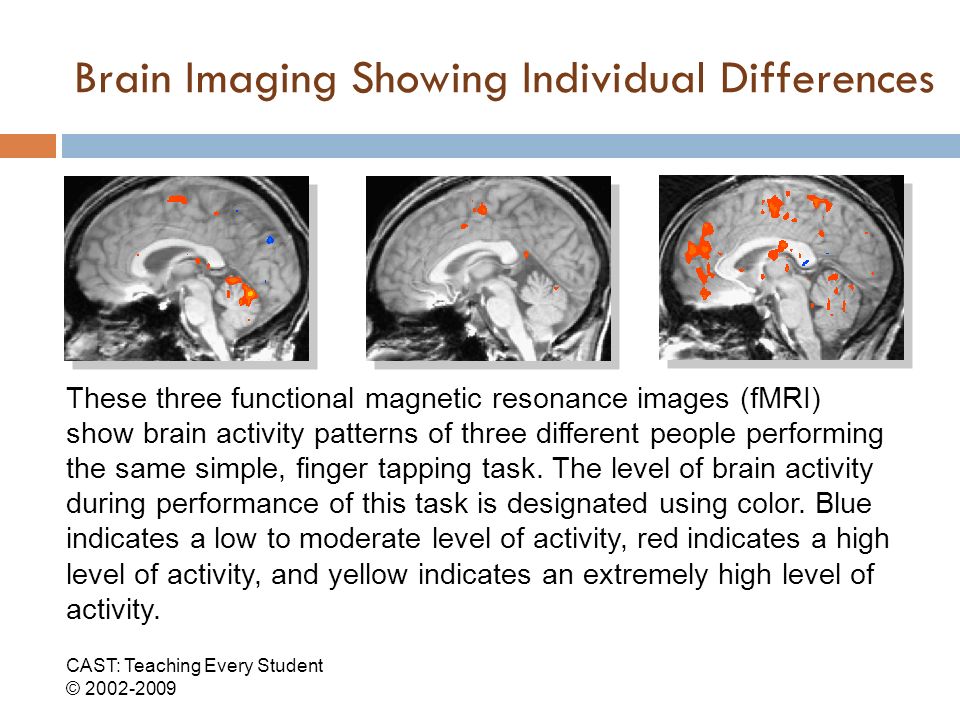 Brain Imaging Showing Individual Differences

These three functional magnetic resonance images (fMRI) show brain activity patterns of three different people performing the same simple, finger tapping task. The level of brain activity during performance of this task is designated using color. Blue indicates a low to moderate level of activity, red indicates a high level of activity, and yellow indicates an extremely high level of activity.

CAST: Teaching Every Student
© 2002-2009